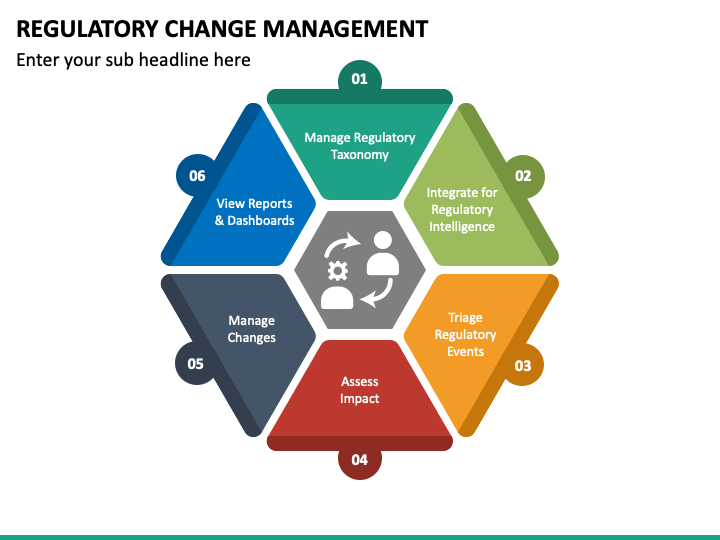 REGULATORY CHANGE MANAGEMENT

Enter your sub headline here

01

Manage Regulatory Taxonomy

02

Integrate for Regulatory Intelligence

03

Triage Regulatory Events

04

Assess Impact

05

Manage Changes

06

View Reports & Dashboards